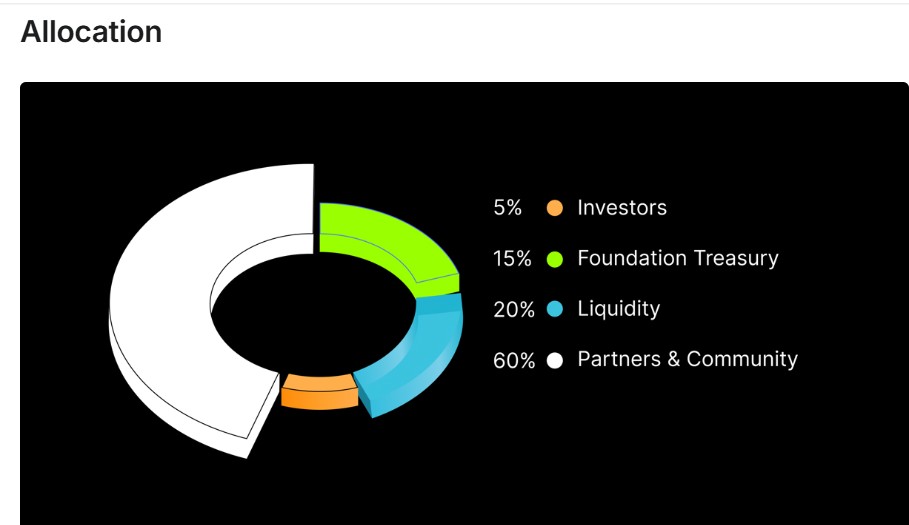 Allocation

5% Investors

15% Foundation Treasury

20% Liquidity

60% Partners & Community